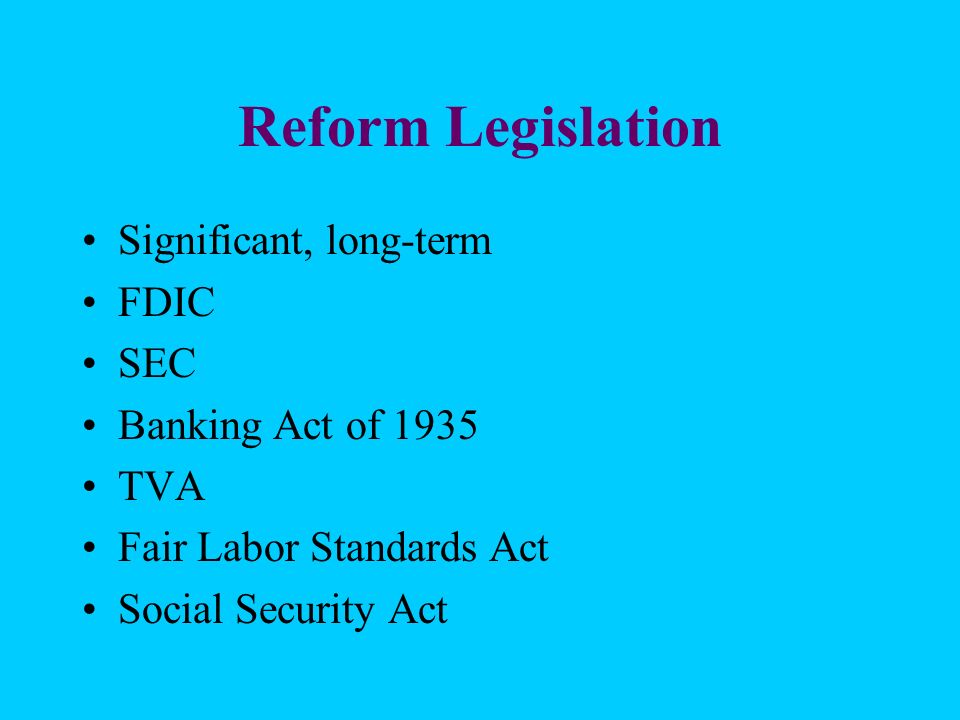 Reform Legislation

• Significant, long-term
• FDIC
• SEC
• Banking Act of 1935
• TVA
• Fair Labor Standards Act
• Social Security Act